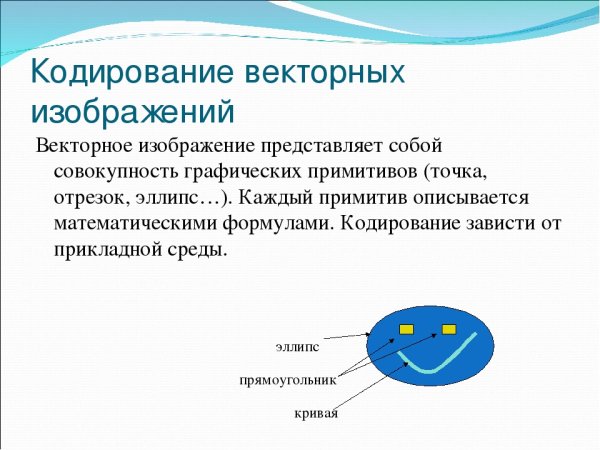 Кодирование векторных изображений

Векторное изображение представляет собой совокупность графических примитивов (точка, отрезок, эллипс…). Каждый примитив описывается математическими формулами. Кодирование зависти от прикладной среды.

эллипс

прямоугольник

кривая